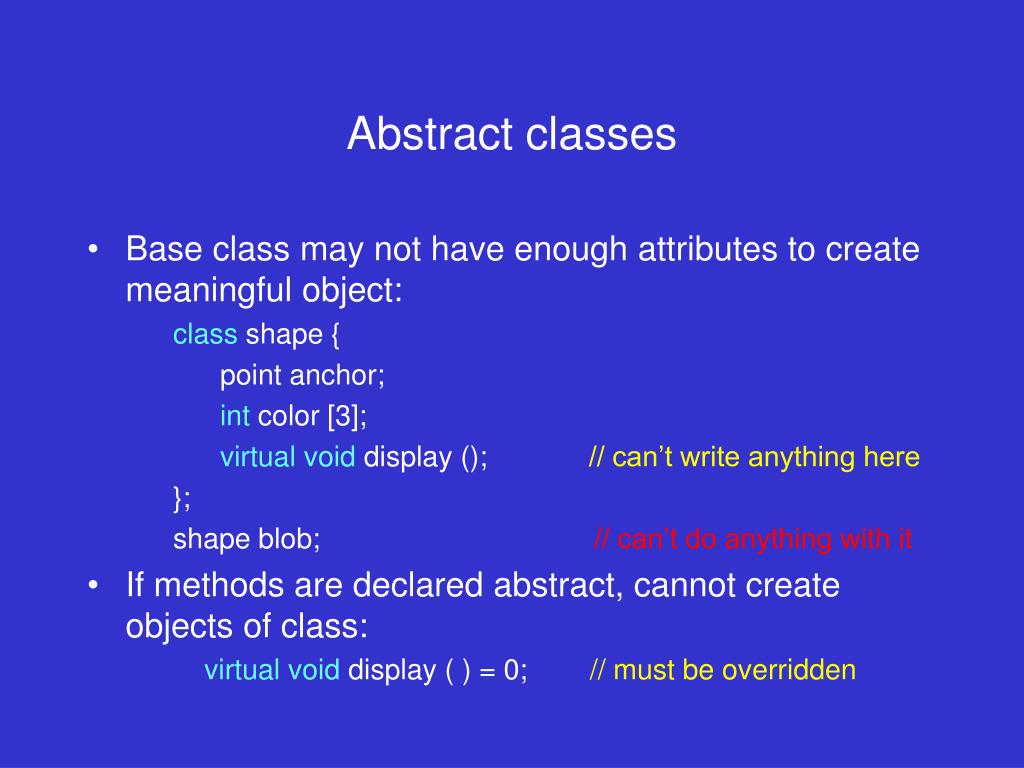 Abstract classes

• Base class may not have enough attributes to create meaningful object:

class shape {
point anchor;
int color [3];
virtual void display (); // can’t write anything here
};
shape blob; // can’t do anything with it

• If methods are declared abstract, cannot create objects of class:

virtual void display ( ) = 0; // must be overridden